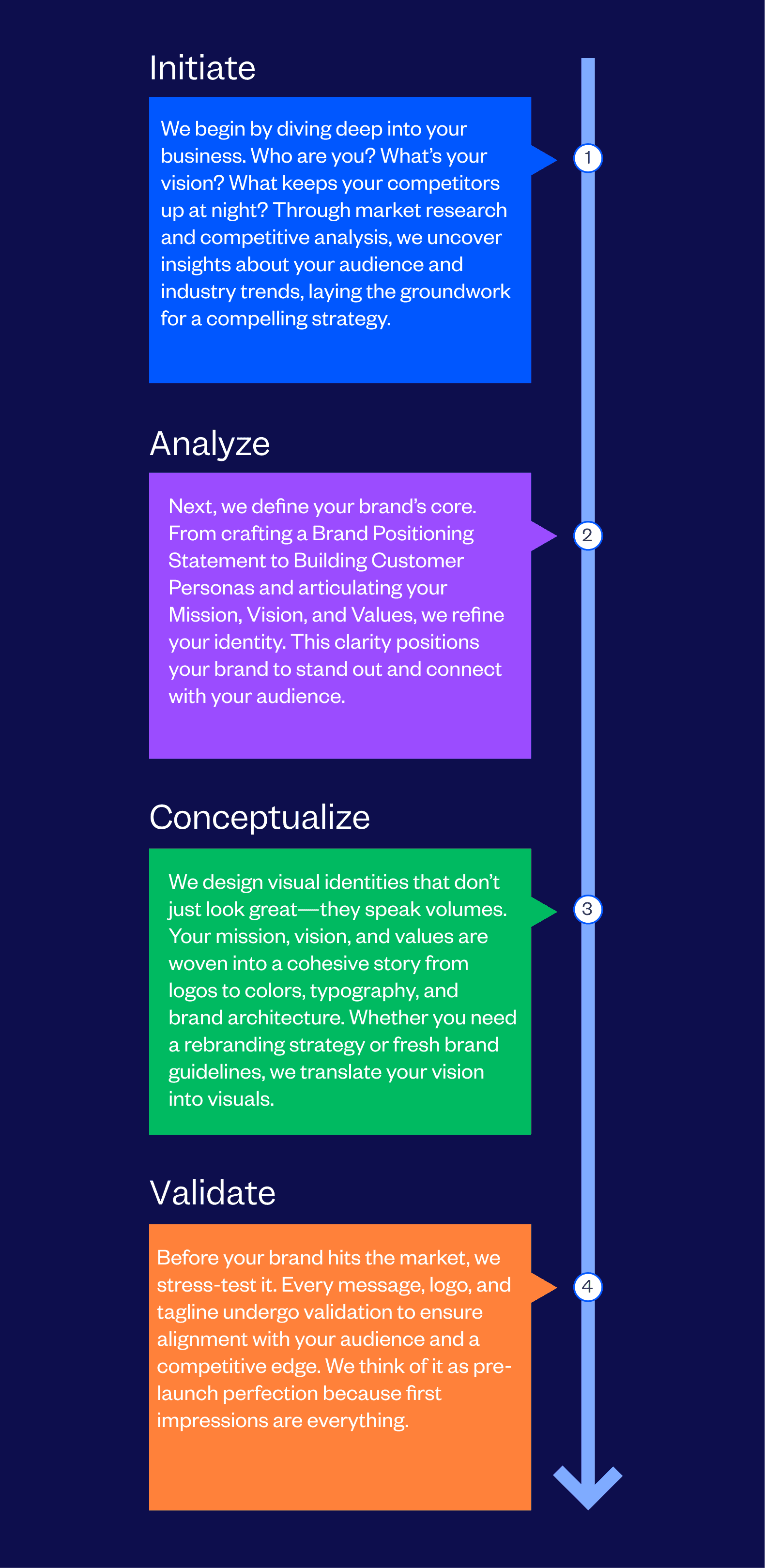 Initiate

We begin by diving deep into your business. Who are you? What's your vision? What keeps your competitors up at night? Through market research and competitive analysis, we uncover insights about your audience and industry trends, laying the groundwork for a compelling strategy.

1

Analyze

Next, we define your brand's core. From crafting a Brand Positioning Statement to Building Customer Personas and articulating your Mission, Vision, and Values, we refine your identity. This clarity positions your brand to stand out and connect with your audience.

2

Conceptualize

We design visual identities that don't just look great—they speak volumes. Your mission, vision, and values are woven into a cohesive story from logos to colors, typography, and brand architecture. Whether you need a rebranding strategy or fresh brand guidelines, we translate your vision into visuals.

3

Validate

Before your brand hits the market, we stress-test it. Every message, logo, and tagline undergo validation to ensure alignment with your audience and a competitive edge. We think of it as pre-launch perfection because first impressions are everything.

4